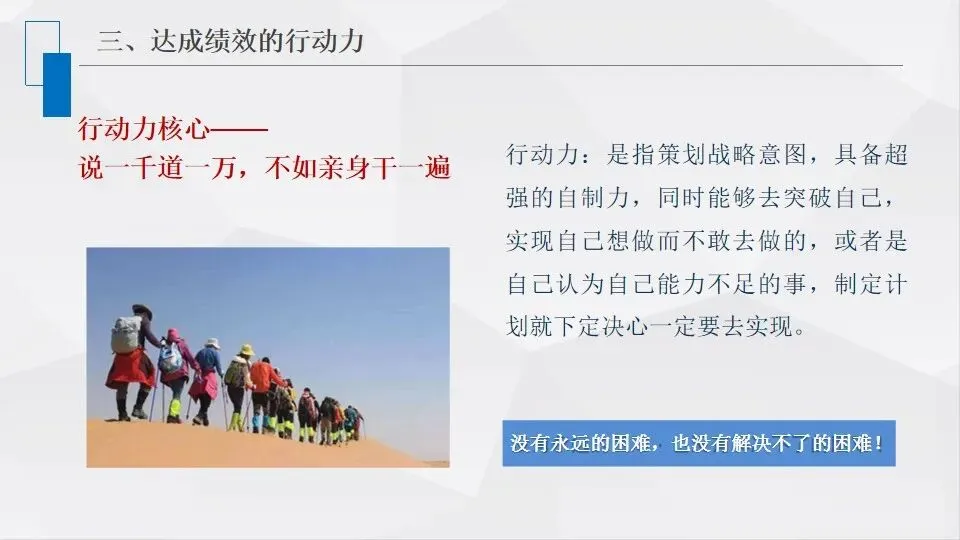 三、达成绩效的行动力

行动力核心——
说一千道一万，不如亲身干一遍

行动力：是指策划战略意图，具备超强的自制力，同时能够去突破自己，实现自己想做而不敢去做的，或者是自己认为自己能力不足的事，制定计划就下定决心一定要去实现。

没有永远的困难，也没有解决不了的困难！